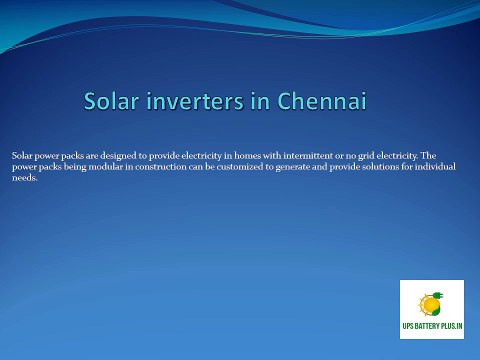 Solar inverters in Chennai

Solar power packs are designed to provide electricity in homes with intermittent or no grid electricity. The power packs being modular in construction can be customized to generate and provide solutions for individual needs.

UPS BATTERY PLUS.IN